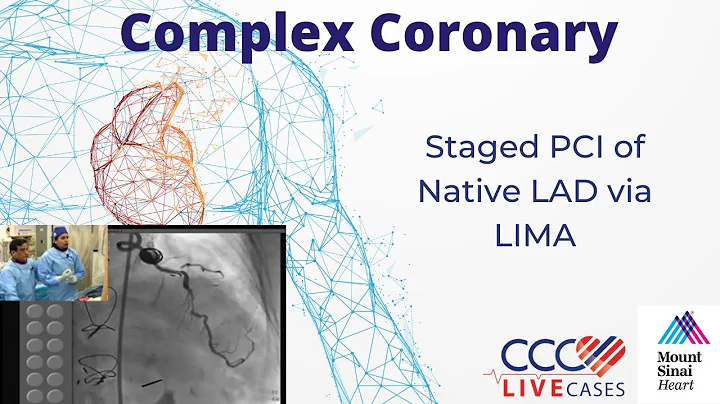 Complex Coronary

Staged PCI of Native LAD via LIMA

CCC LIVE CASES

Mount Sinai Heart